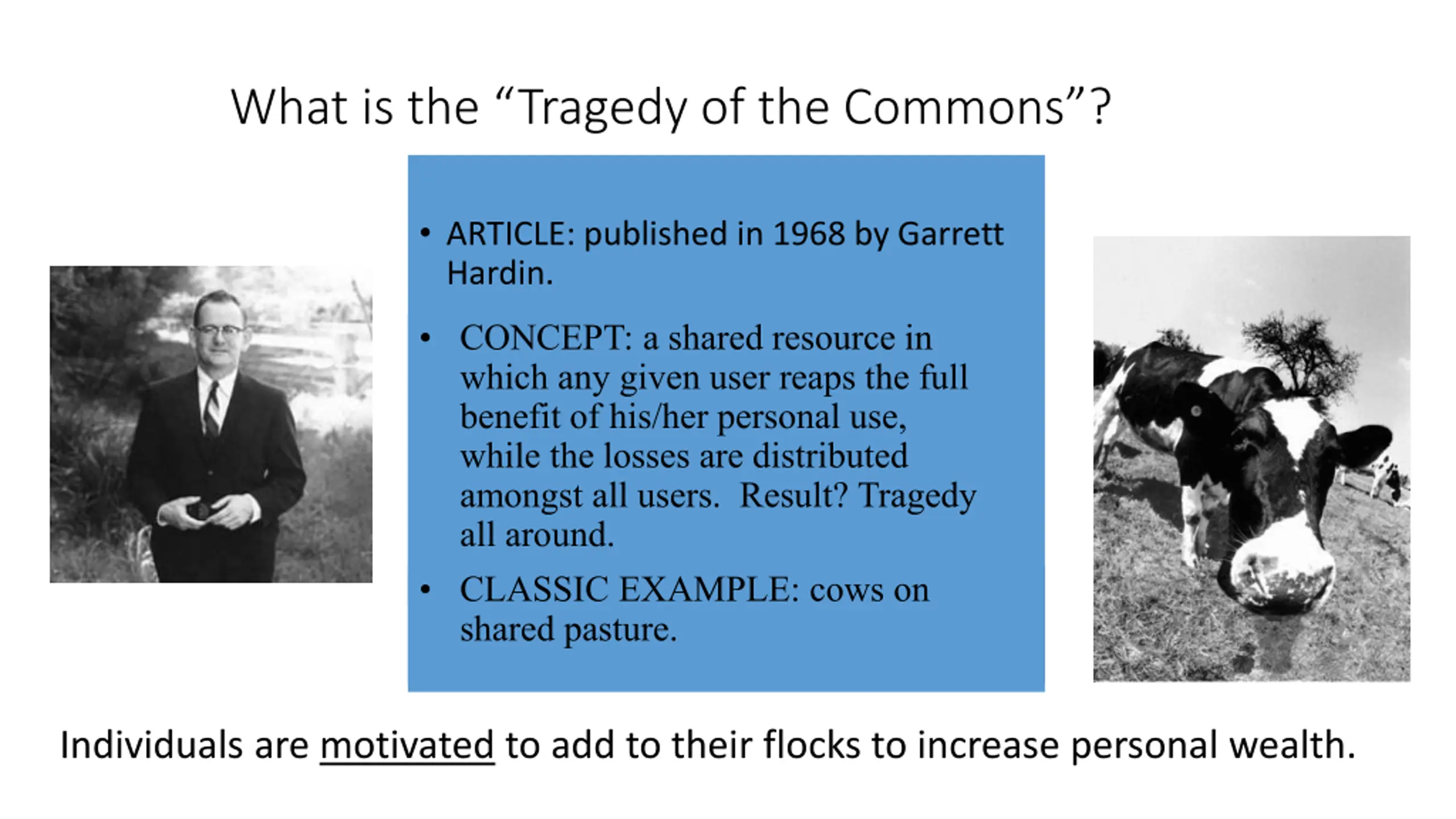 What is the “Tragedy of the Commons”?

• ARTICLE: published in 1968 by Garrett Hardin.

• CONCEPT: a shared resource in which any given user reaps the full benefit of his/her personal use, while the losses are distributed amongst all users. Result? Tragedy all around.

• CLASSIC EXAMPLE: cows on shared pasture.

Individuals are motivated to add to their flocks to increase personal wealth.